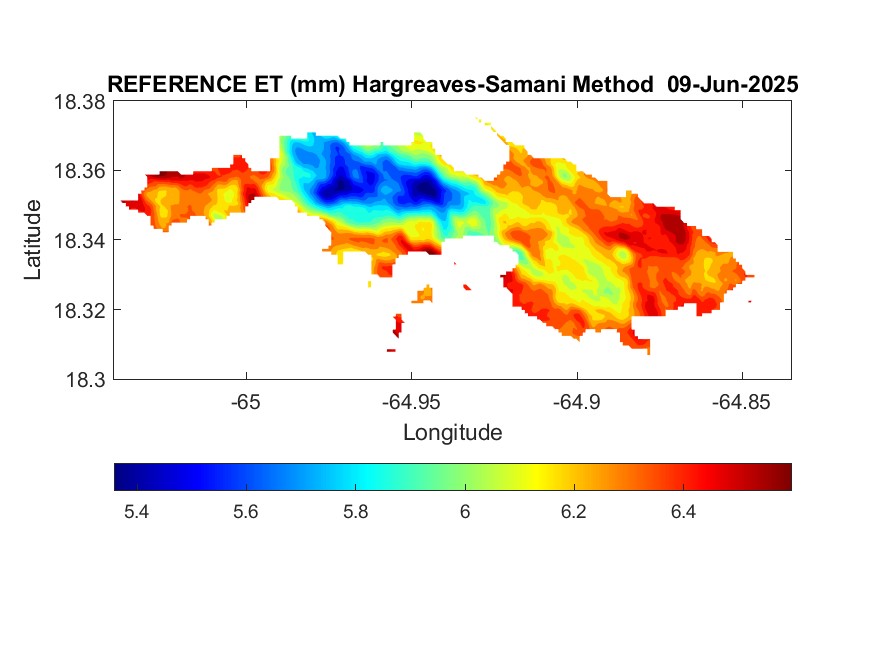 REFERENCE ET (mm) Hargreaves-Samani Method 09-Jun-2025

18.38
18.36
18.34
18.32
18.3

Latitude

-65
-64.95
-64.9
-64.85

Longitude

5.4
5.6
5.8
6
6.2
6.4